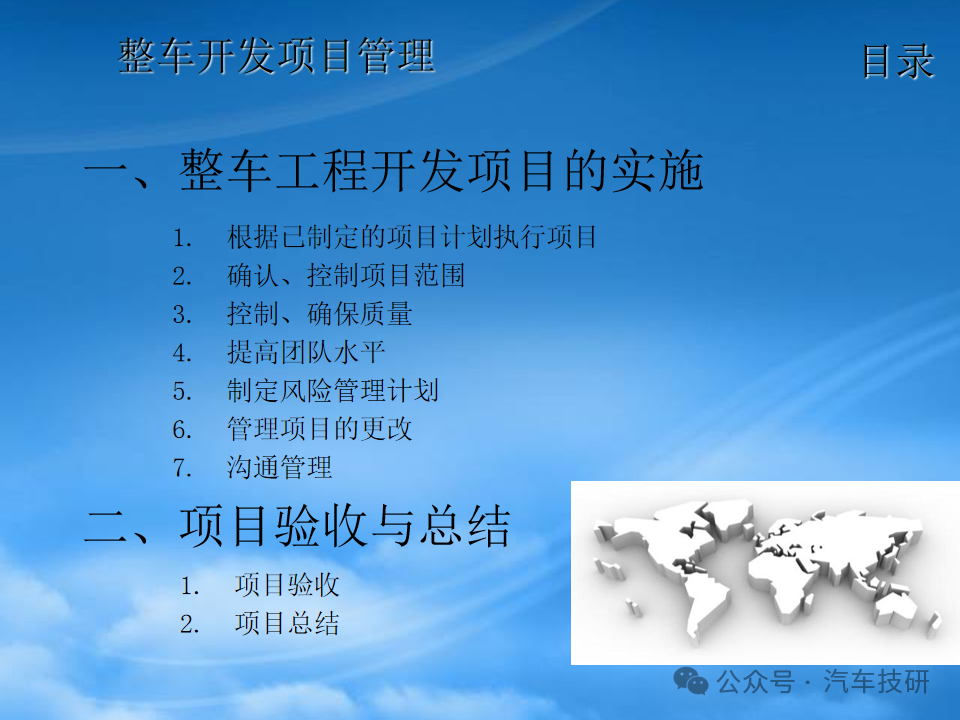 整车开发项目管理

目录

一、整车工程开发项目的实施

1. 根据已制定的项目计划执行项目
2. 确认、控制项目范围
3. 控制、确保质量
4. 提高团队水平
5. 制定风险管理计划
6. 管理项目的更改
7. 沟通管理

二、项目验收与总结

1. 项目验收
2. 项目总结

公众号 · 汽车技研